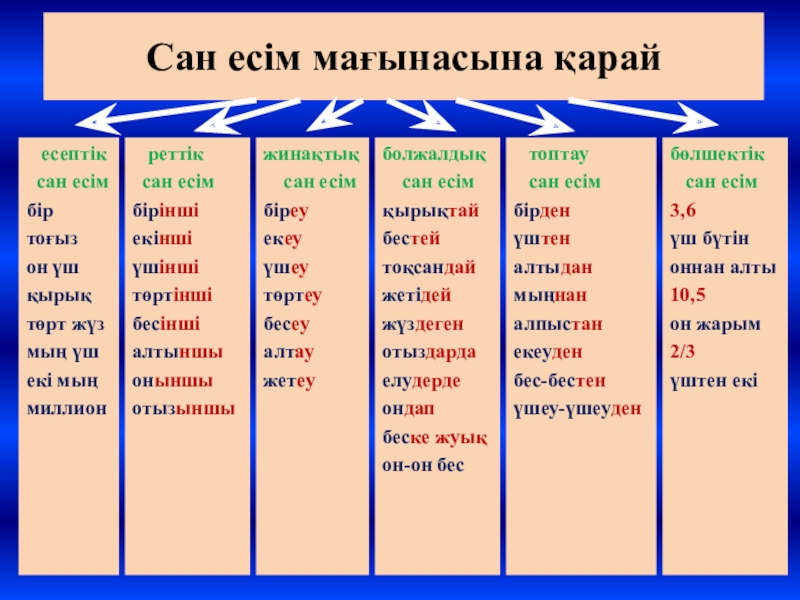 Сан есім мағынасына қарай

есептік сан есім
бір
тоғыз
он үш
қырық
төрт жүз
мың үш
екі мың
миллион

реттік сан есім
бірінші
екінші
үшінші
төртінші
бесінші
алтыншы
оныншы
отызыншы

жинақтық сан есім
біреу
екеу
үшеу
төртеу
бесеу
алтау
жетеу

болжалдық сан есім
қырықтай
бестей
тоқсандай
жетідей
жүздеген
отыздарда
елудерде
ондап
беске жуық
он-он бес

топтау сан есім
бірден
үштен
алтыдан
мыңнан
алпыстан
екеуден
бес-бестен
үшеу-үшеуден

бөлшектік сан есім
3,6
үш бүтін
оннан алты
10,5
он жарым
2/3
үштен екі